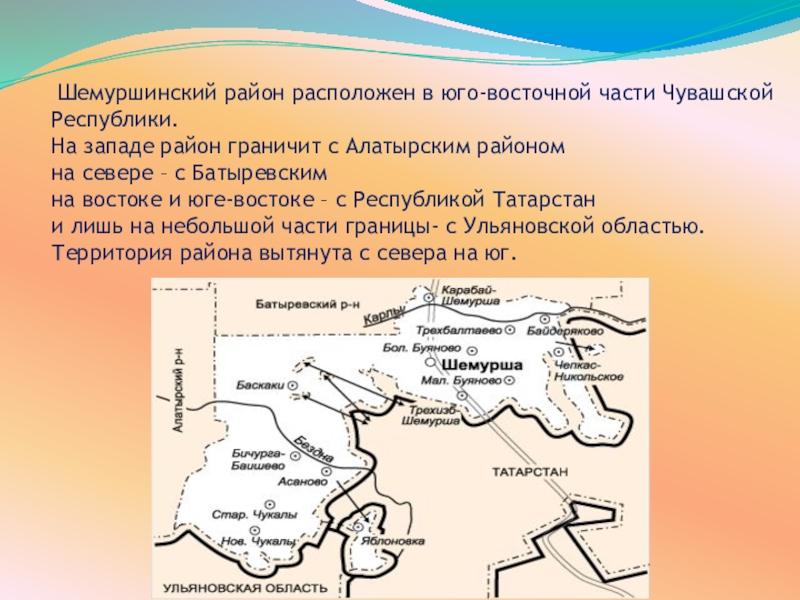 Шемуршинский район расположен в юго-восточной части Чувашской Республики.
На западе район граничит с Алатырским районом
на севере – с Батыревским
на востоке и юге-востоке – с Республикой Татарстан
и лишь на небольшой части границы- с Ульяновской областью.
Территория района вытянута с севера на юг.

Батыревский р-н
Карабай-Шемурша
Карлы
Трехбалтаево
Байдеряково
Бол. Буяново
Шемурша
Чепкас-Никольское
Мал. Буяново
Алатырский р-н
Баскаки
Трехизб-Шемурша
Бездна
Бичурга-Баишево
Асаново
ТАТАРСТАН
Стар. Чукалы
Нов. Чукалы
Яблоновка
УЛЬЯНОВСКАЯ ОБЛАСТЬ